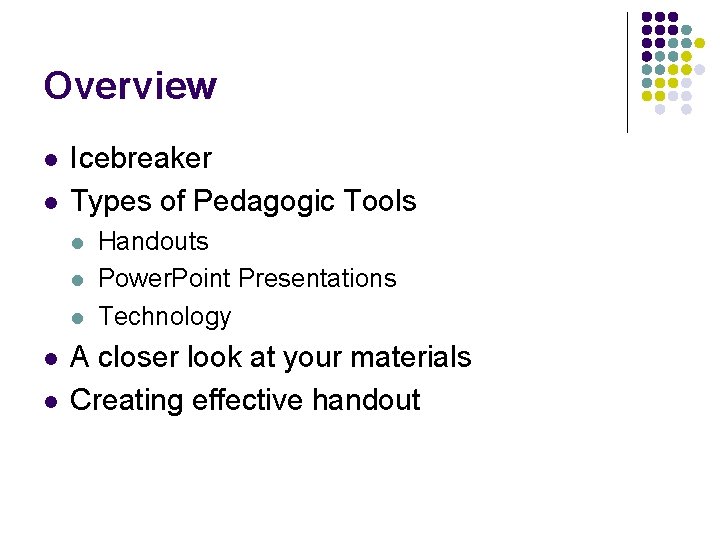 Overview

- Icebreaker
- Types of Pedagogic Tools
  - Handouts
  - PowerPoint Presentations
  - Technology
- A closer look at your materials
- Creating effective handout